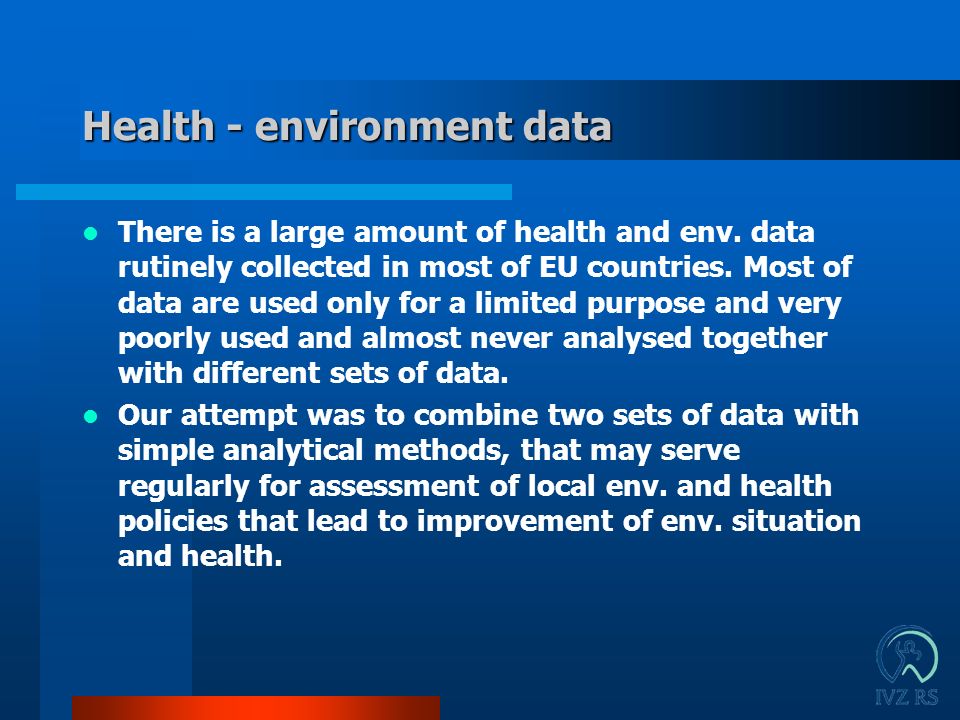 Health - environment data

- There is a large amount of health and env. data rutinely collected in most of EU countries. Most of data are used only for a limited purpose and very poorly used and almost never analysed together with different sets of data.
- Our attempt was to combine two sets of data with simple analytical methods, that may serve regularly for assessment of local env. and health policies that lead to improvement of env. situation and health.

IVZ RS